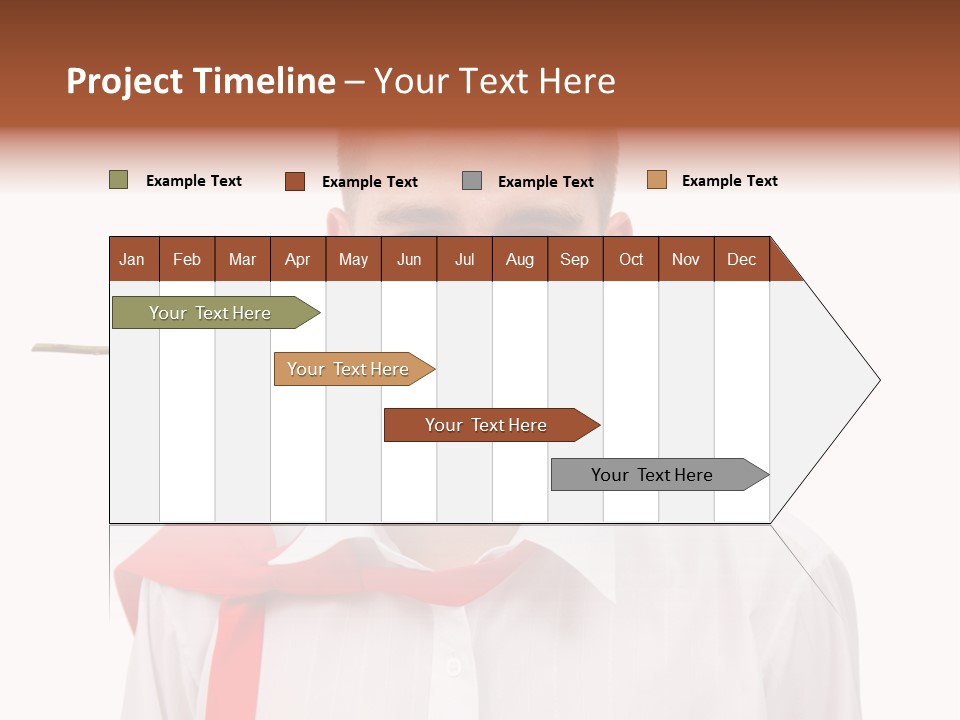 Project Timeline – Your Text Here

Example Text
Example Text
Example Text
Example Text

| Jan | Feb | Mar | Apr | May | Jun | Jul | Aug | Sep | Oct | Nov | Dec |
|---|---|---|---|---|---|---|---|---|---|---|---|

Your Text Here

Your Text Here

Your Text Here

Your Text Here